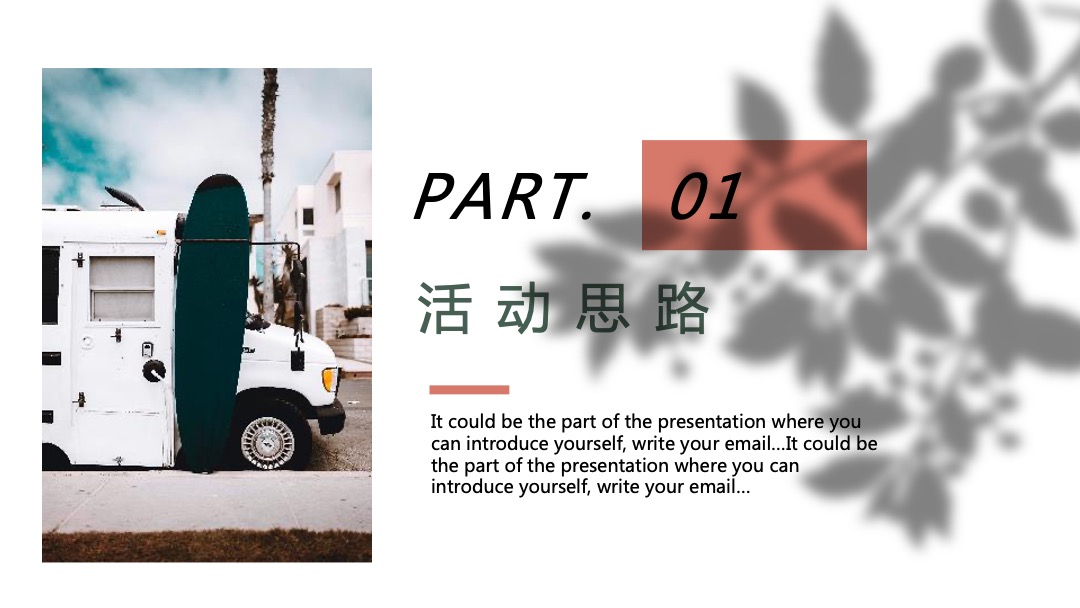 PART. 01

活动思路

It could be the part of the presentation where you can introduce yourself, write your email...It could be the part of the presentation where you can introduce yourself, write your email...